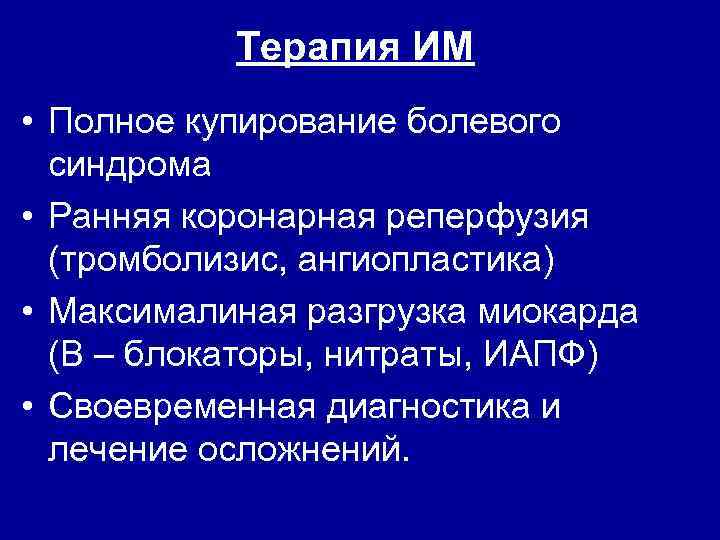 Терапия ИМ

• Полное купирование болевого синдрома
• Ранняя коронарная реперфузия (тромболизис, ангиопластика)
• Максималиная разгрузка миокарда (В – блокаторы, нитраты, ИАПФ)
• Своевременная диагностика и лечение осложнений.